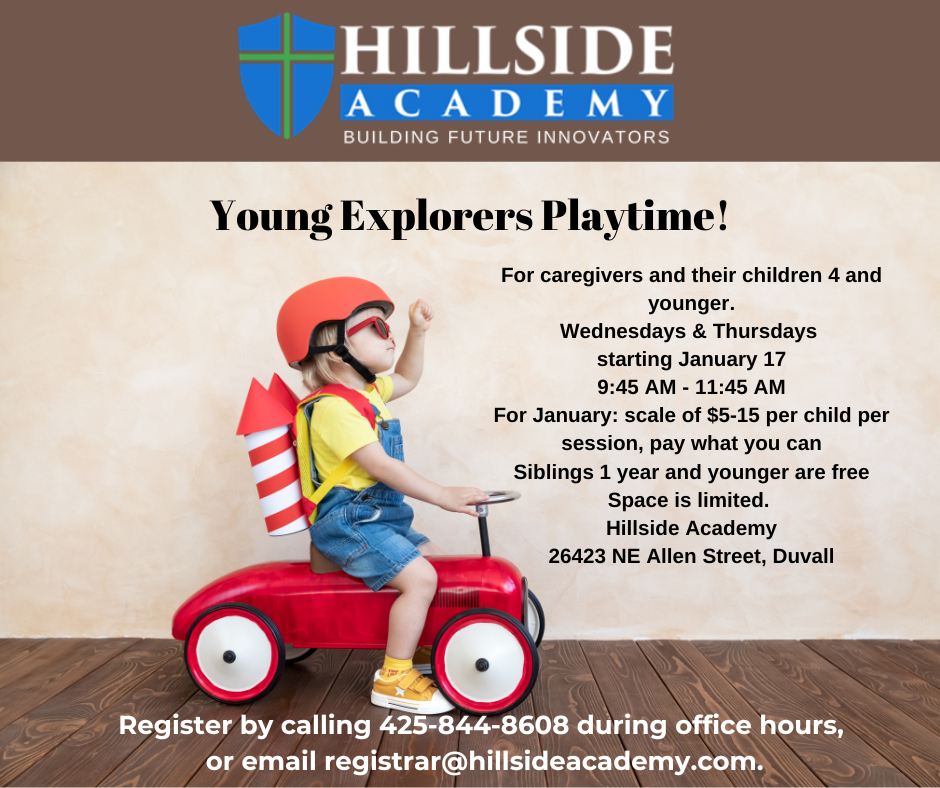 HILLSIDE
ACADEMY
BUILDING FUTURE INNOVATORS

Young Explorers Playtime!

For caregivers and their children 4 and younger.
Wednesdays & Thursdays
starting January 17
9:45 AM - 11:45 AM
For January: scale of $5-15 per child per session, pay what you can
Siblings 1 year and younger are free
Space is limited.
Hillside Academy
26423 NE Allen Street, Duvall

Register by calling 425-844-8608 during office hours, or email registrar@hillsideacademy.com.